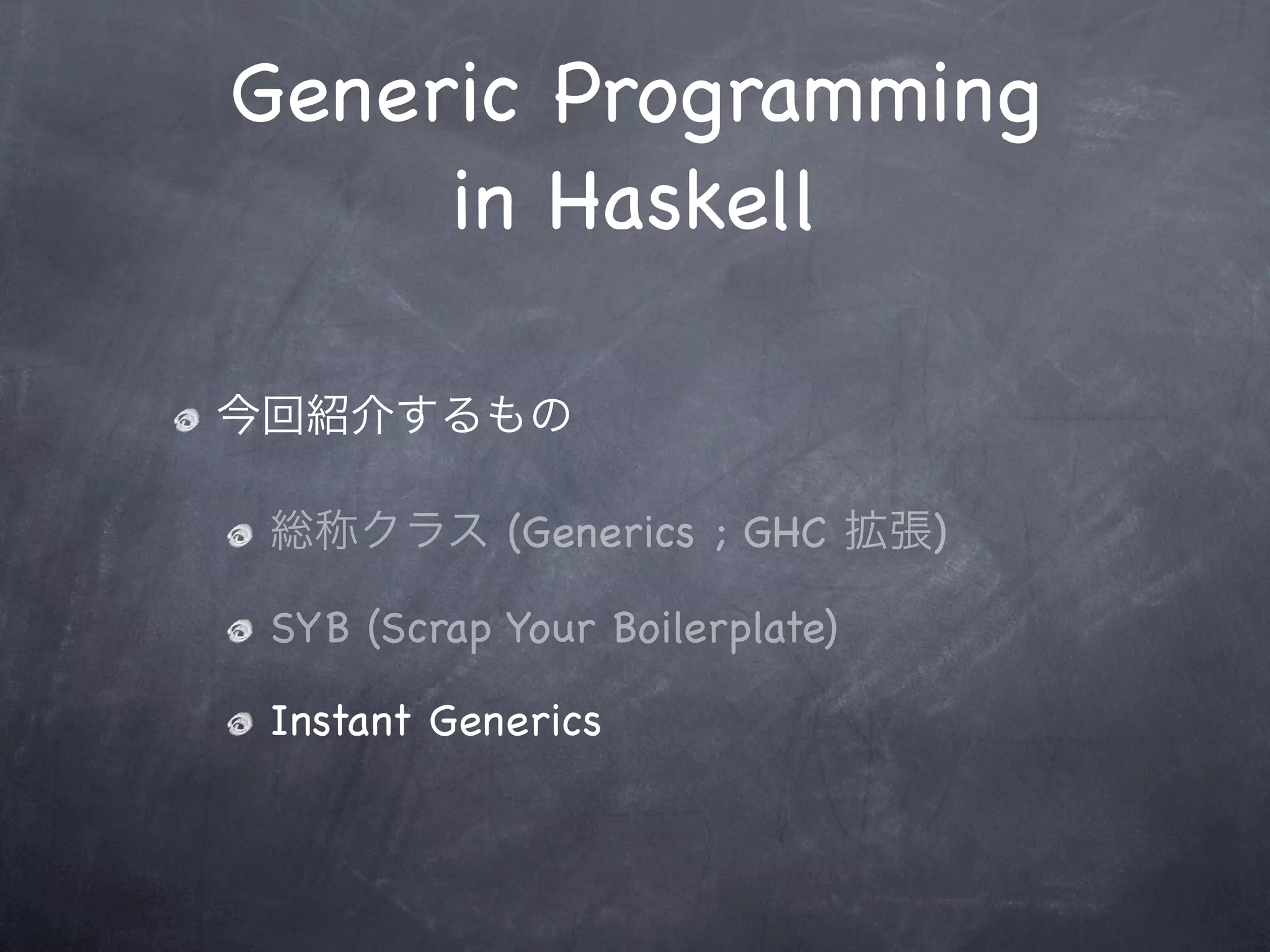 Generic Programming in Haskell

今回紹介するもの

総称クラス (Generics ; GHC 拡張)

SYB (Scrap Your Boilerplate)

Instant Generics